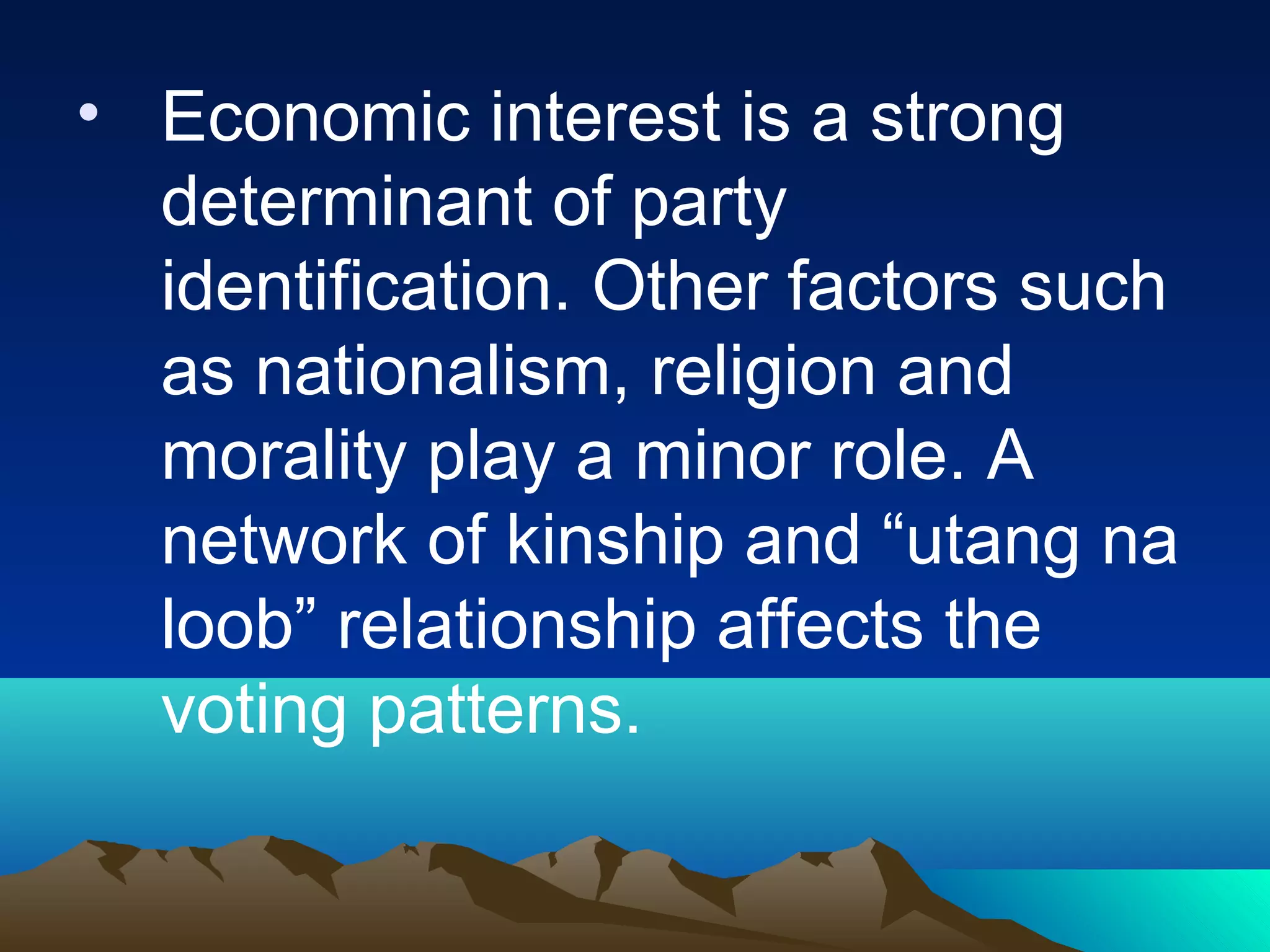 • Economic interest is a strong determinant of party identification. Other factors such as nationalism, religion and morality play a minor role. A network of kinship and “utang na loob” relationship affects the voting patterns.